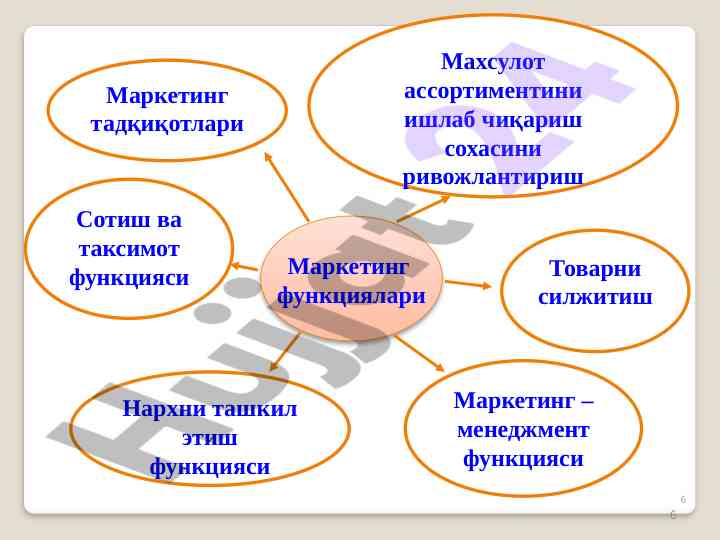 Маркетинг тадқиқотлари

Махсулот ассортиментини ишлаб чиқариш сохасини ривожлантириш

Сотиш ва таксимот функцияси

Маркетинг функциялари

Товарни силжитиш

Нархни ташкил этиш функцияси

Маркетинг – менеджмент функцияси

Hujjat 24

6
6